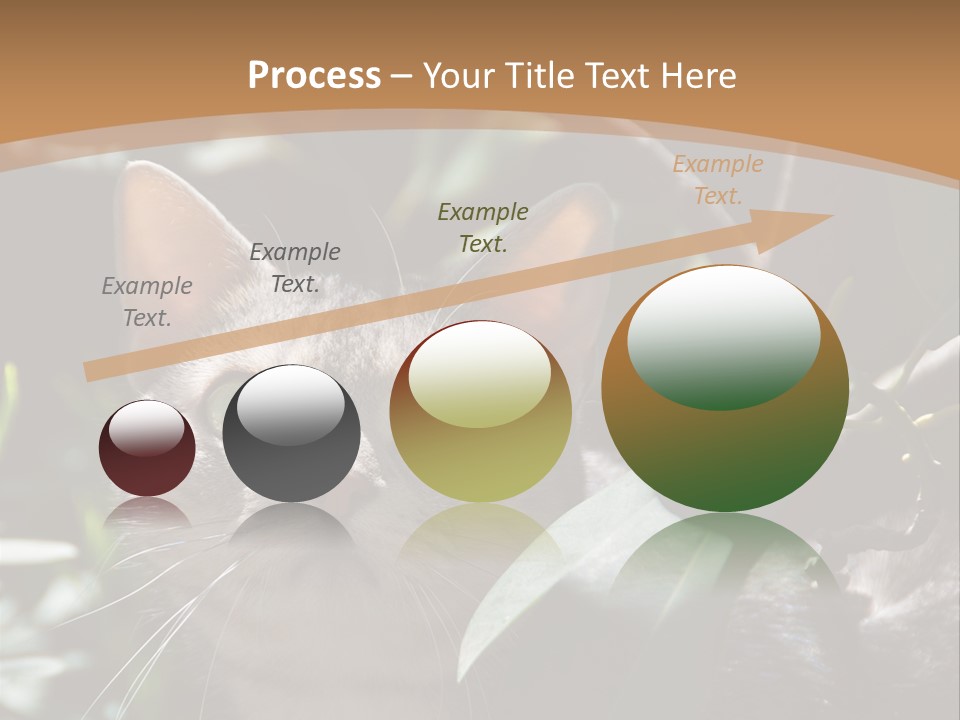 Process – Your Title Text Here

Example Text.

Example Text.

Example Text.

Example Text.